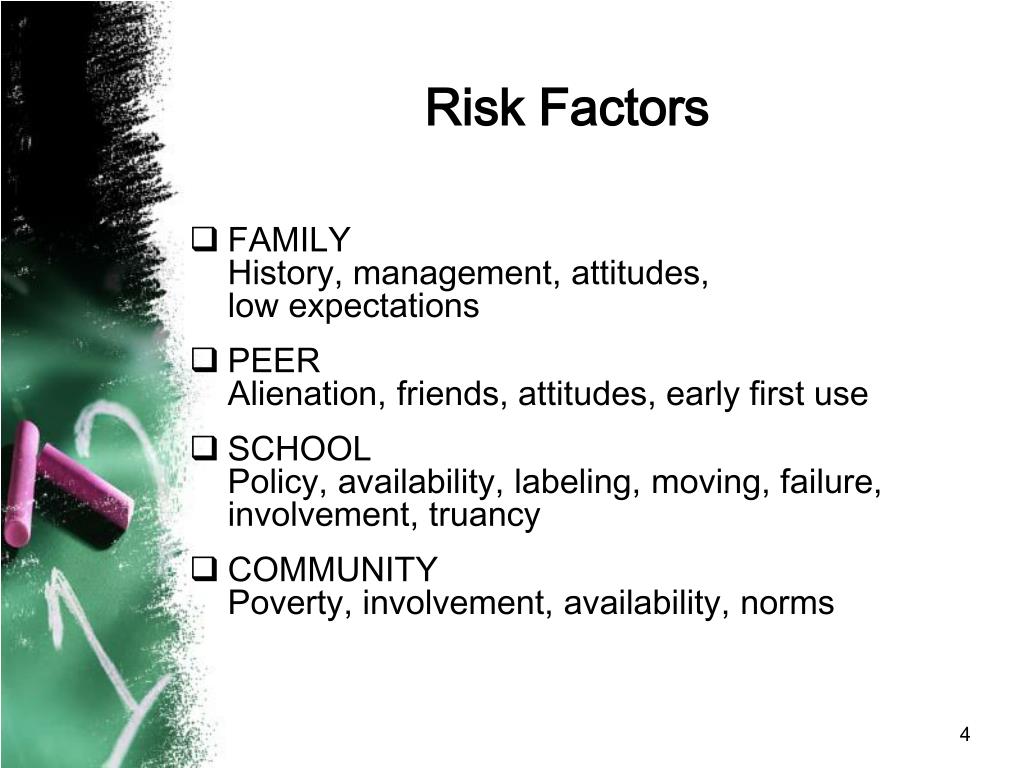 Risk Factors

❑ FAMILY
History, management, attitudes, low expectations

❑ PEER
Alienation, friends, attitudes, early first use

❑ SCHOOL
Policy, availability, labeling, moving, failure, involvement, truancy

❑ COMMUNITY
Poverty, involvement, availability, norms

4